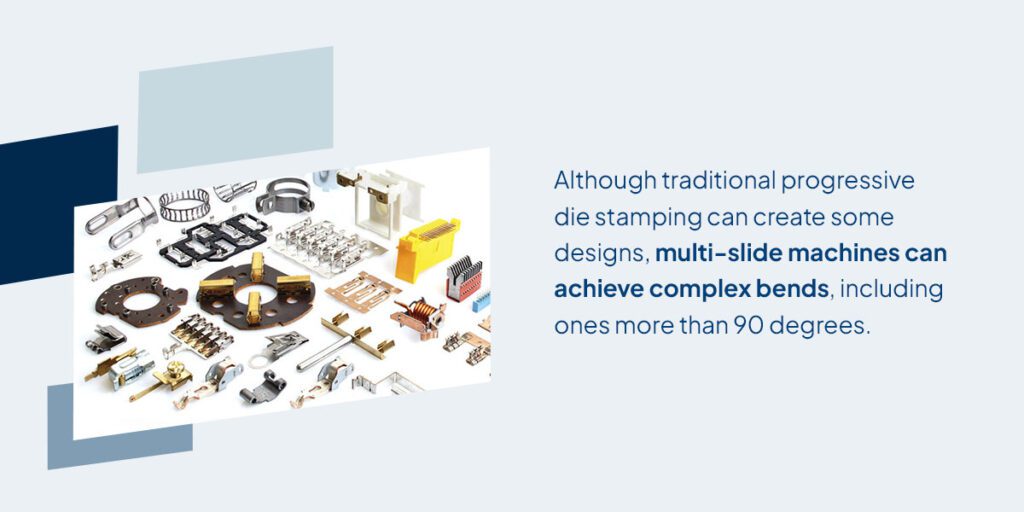 Although traditional progressive die stamping can create some designs, multi-slide machines can achieve complex bends, including ones more than 90 degrees.